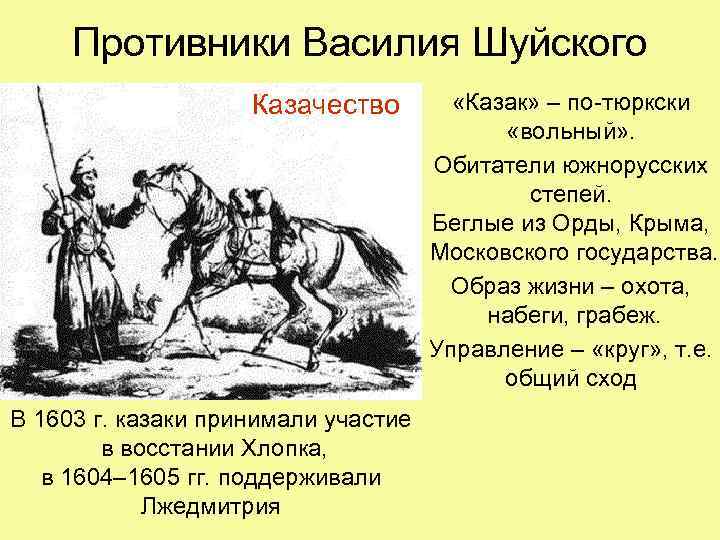 Противники Василия Шуйского

Казачество

«Казак» – по-тюркски «вольный».

Обитатели южнорусских степей.
Беглые из Орды, Крыма, Московского государства.

Образ жизни – охота, набеги, грабеж.

Управление – «круг», т.е. общий сход

В 1603 г. казаки принимали участие в восстании Хлопка, в 1604–1605 гг. поддерживали Лжедмитрия